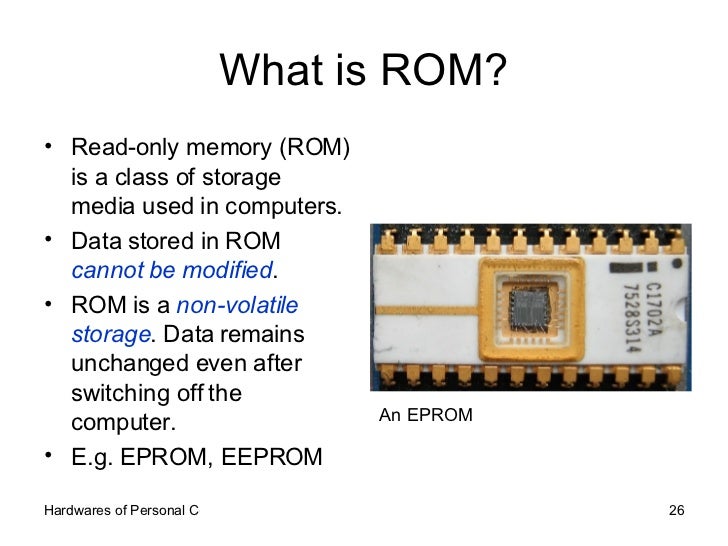 What is ROM?

• Read-only memory (ROM) is a class of storage media used in computers.

• Data stored in ROM cannot be modified.

• ROM is a non-volatile storage. Data remains unchanged even after switching off the computer.

• E.g. EPROM, EEPROM

C1702A
7528S314

An EPROM

Hardwares of Personal C

26